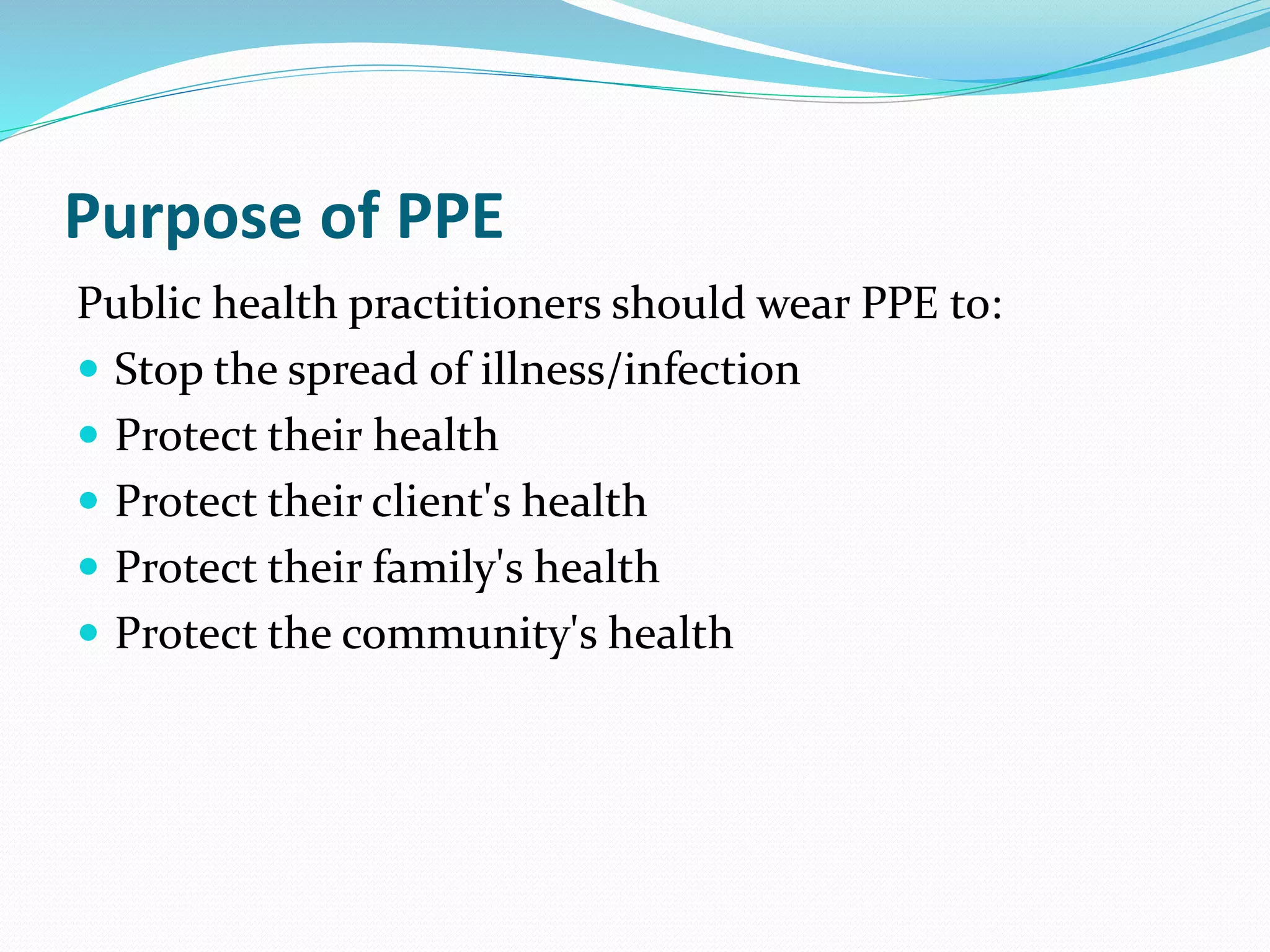 Purpose of PPE

Public health practitioners should wear PPE to:

- Stop the spread of illness/infection
- Protect their health
- Protect their client's health
- Protect their family's health
- Protect the community's health